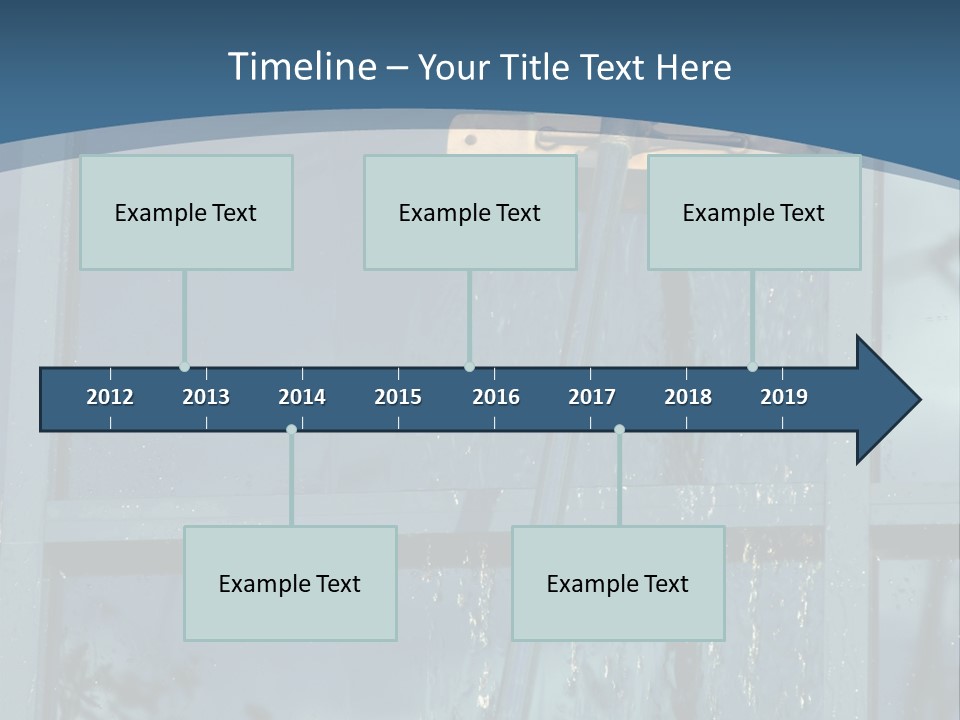 Timeline – Your Title Text Here

Example Text

Example Text

Example Text

2012 2013 2014 2015 2016 2017 2018 2019

Example Text

Example Text